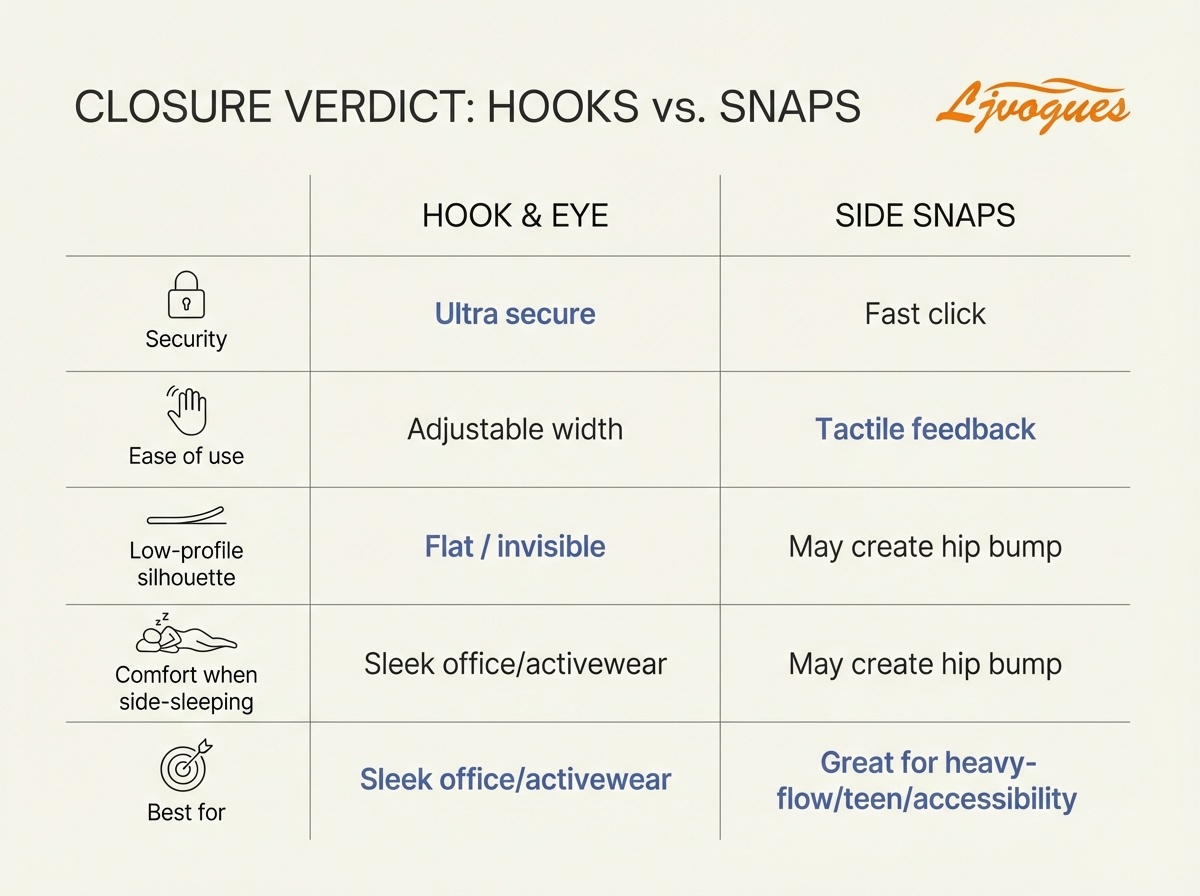 CLOSURE VERDICT: HOOKS vs. SNAPS

Ljvogues

| | HOOK & EYE | SIDE SNAPS |
|---|---|---|
| Security | Ultra secure | Fast click |
| Ease of use | Adjustable width | Tactile feedback |
| Low-profile silhouette | Flat / invisible | May create hip bump |
| Comfort when side-sleeping | Sleek office/activewear | May create hip bump |
| Best for | Sleek office/activewear | Great for heavy-flow/teen/accessibility |